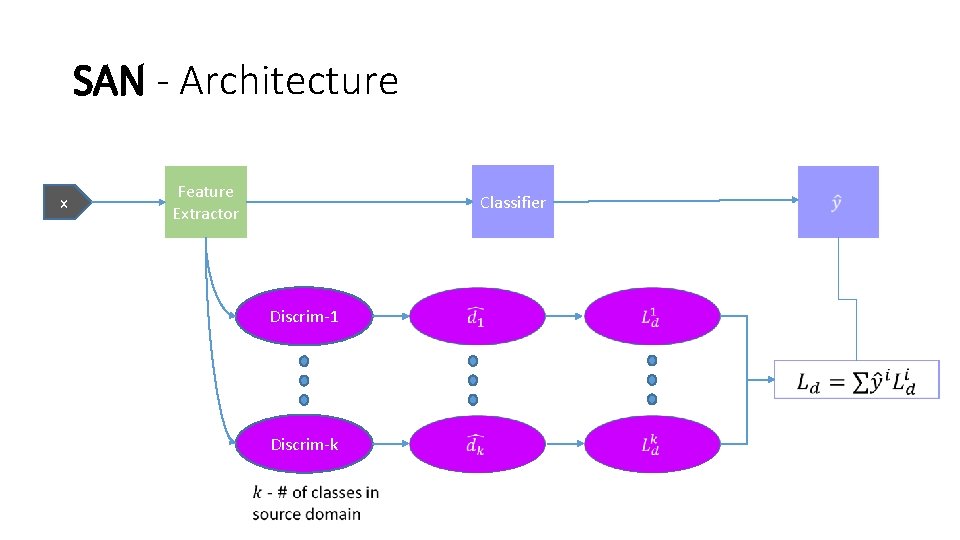 SAN - Architecture

x

Feature Extractor

Classifier

$\hat{y}$

Discrim-1

$\widehat{d_1}$

$L_d^1$

Discrim-k

$\widehat{d_k}$

$L_d^k$

$L_d = \sum \hat{y}^i L_d^i$

$k$ - # of classes in source domain